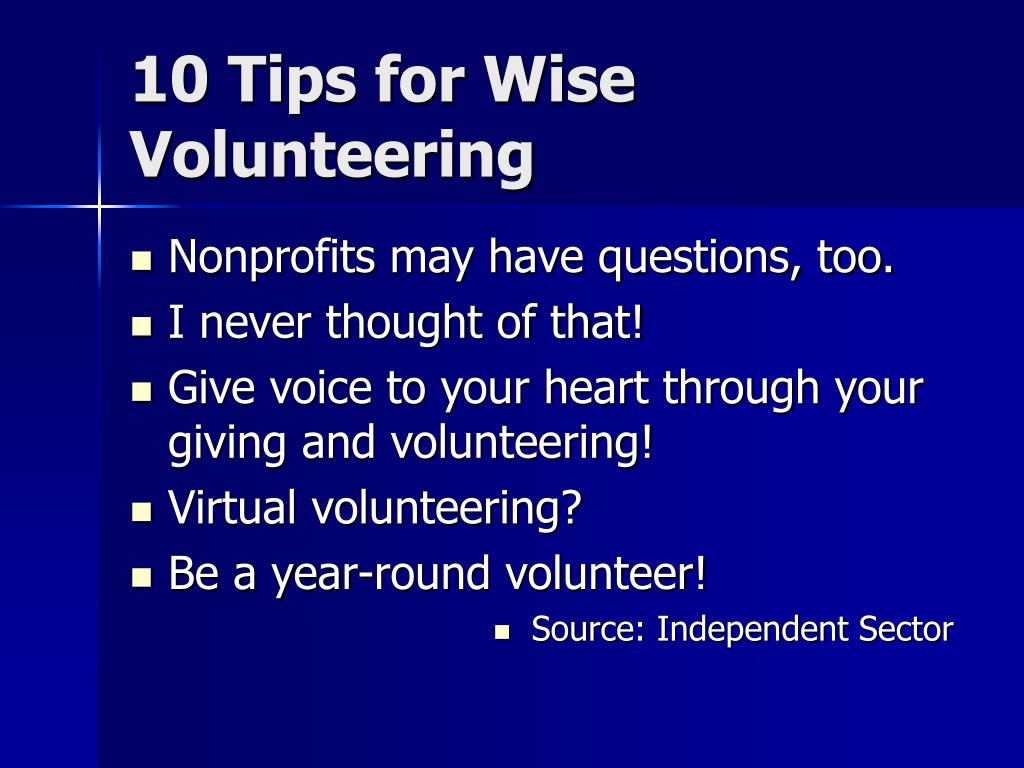 10 Tips for Wise Volunteering

- Nonprofits may have questions, too.
- I never thought of that!
- Give voice to your heart through your giving and volunteering!
- Virtual volunteering?
- Be a year-round volunteer!
  - Source: Independent Sector